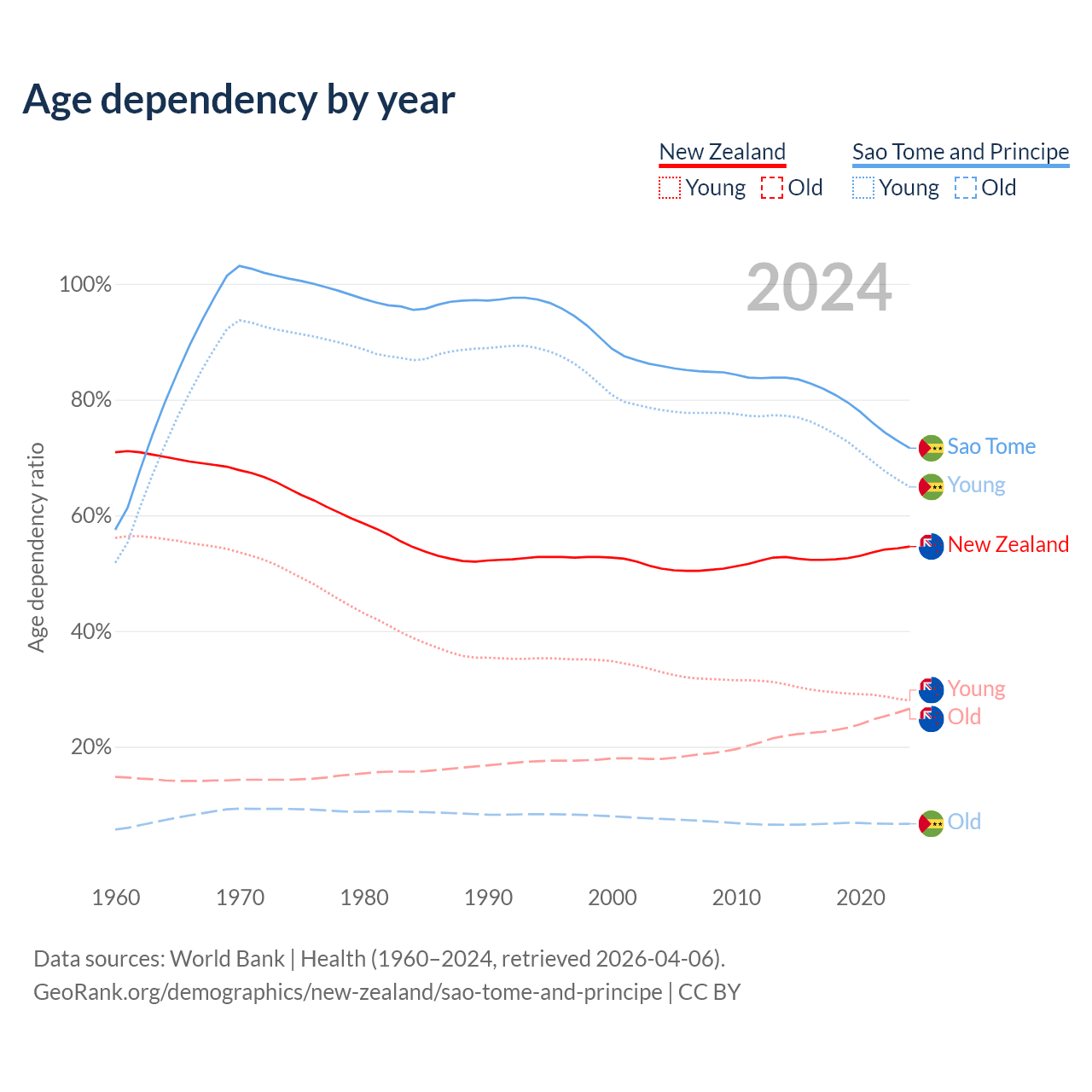 Age dependency by year

New Zealand
Young Old

Sao Tome and Principe
Young Old

2024

Age dependency ratio

100%
80%
60%
40%
20%

Sao Tome
Young
New Zealand
Young
Old
Old

1960 1970 1980 1990 2000 2010 2020

Data sources: World Bank | Health (1960–2024, retrieved 2026-04-06).
GeoRank.org/demographics/new-zealand/sao-tome-and-principe | CC BY